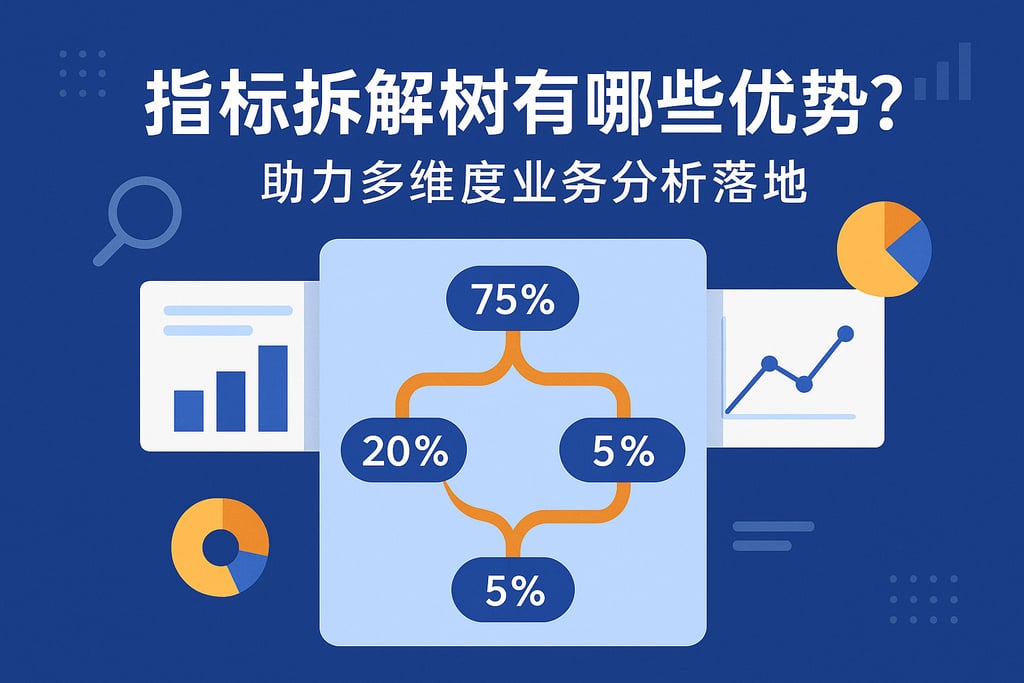 指标拆解树有哪些优势?
助力多维度业务分析落地

75%

20%

5%

5%